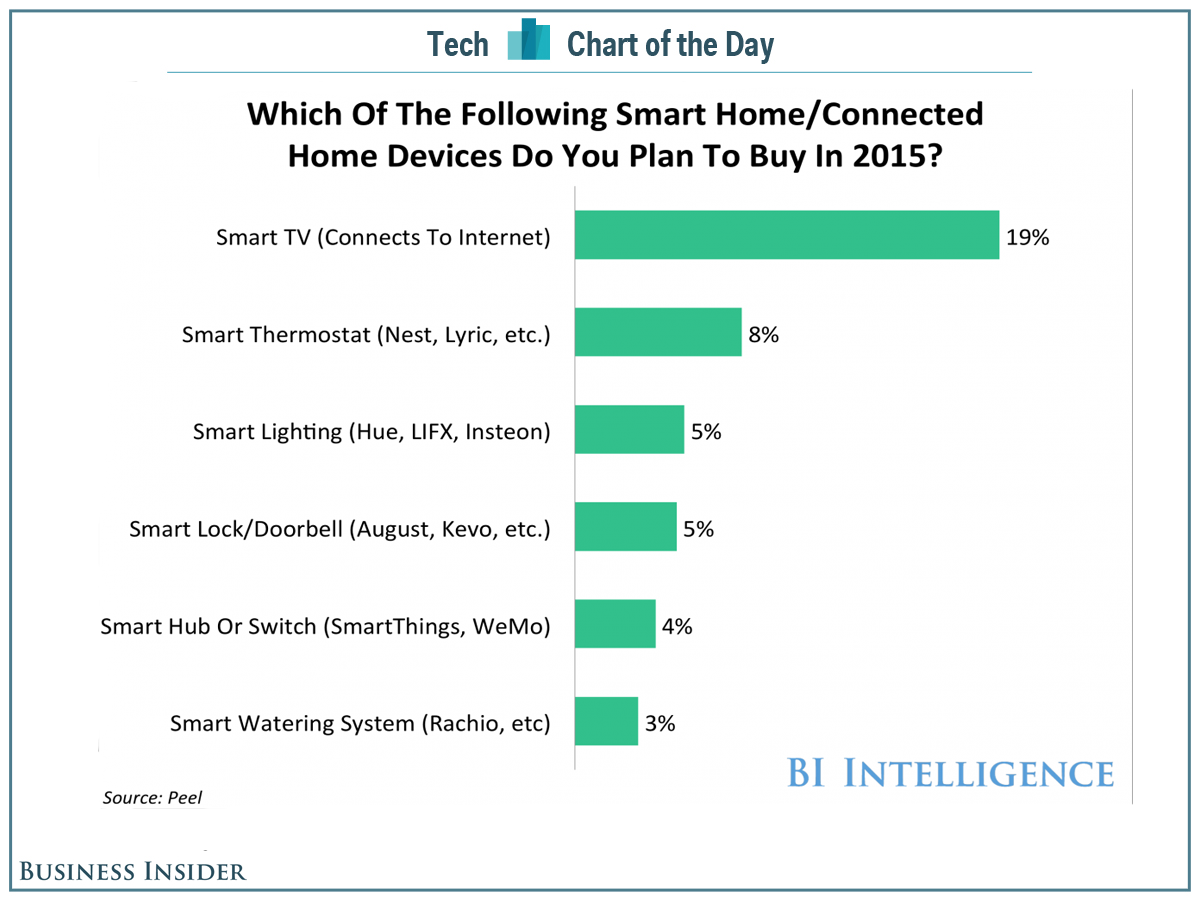 Tech Chart of the Day

Which Of The Following Smart Home/Connected Home Devices Do You Plan To Buy In 2015?

Smart TV (Connects To Internet) 19%

Smart Thermostat (Nest, Lyric, etc.) 8%

Smart Lighting (Hue, LIFX, Insteon) 5%

Smart Lock/Doorbell (August, Kevo, etc.) 5%

Smart Hub Or Switch (SmartThings, WeMo) 4%

Smart Watering System (Rachio, etc) 3%

BI INTELLIGENCE

Source: Peel

BUSINESS INSIDER